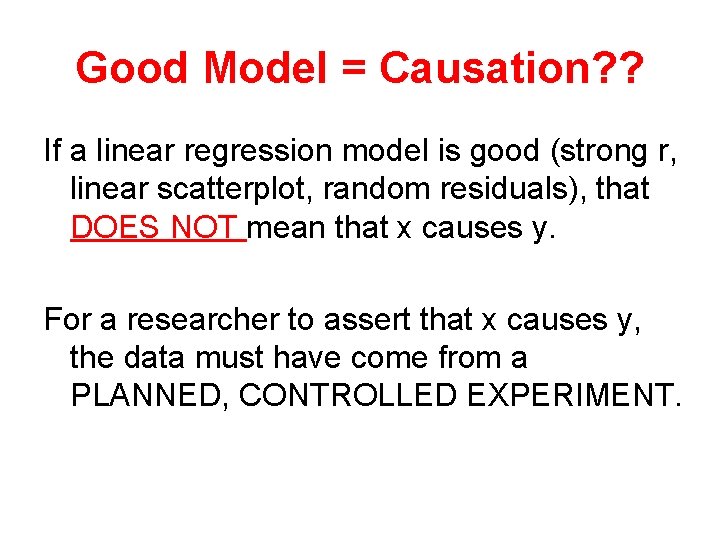 Good Model = Causation??

If a linear regression model is good (strong r, linear scatterplot, random residuals), that DOES NOT mean that x causes y.

For a researcher to assert that x causes y, the data must have come from a PLANNED, CONTROLLED EXPERIMENT.